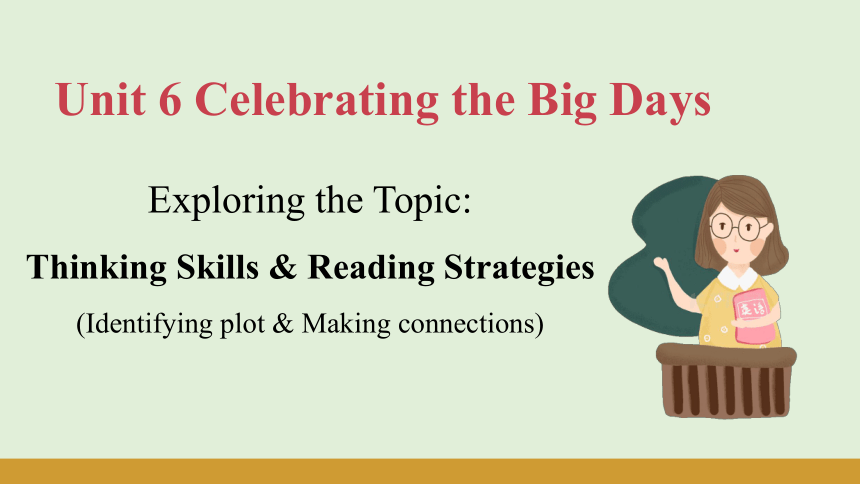 Unit 6 Celebrating the Big Days

Exploring the Topic:

Thinking Skills & Reading Strategies

(Identifying plot & Making connections)

英语